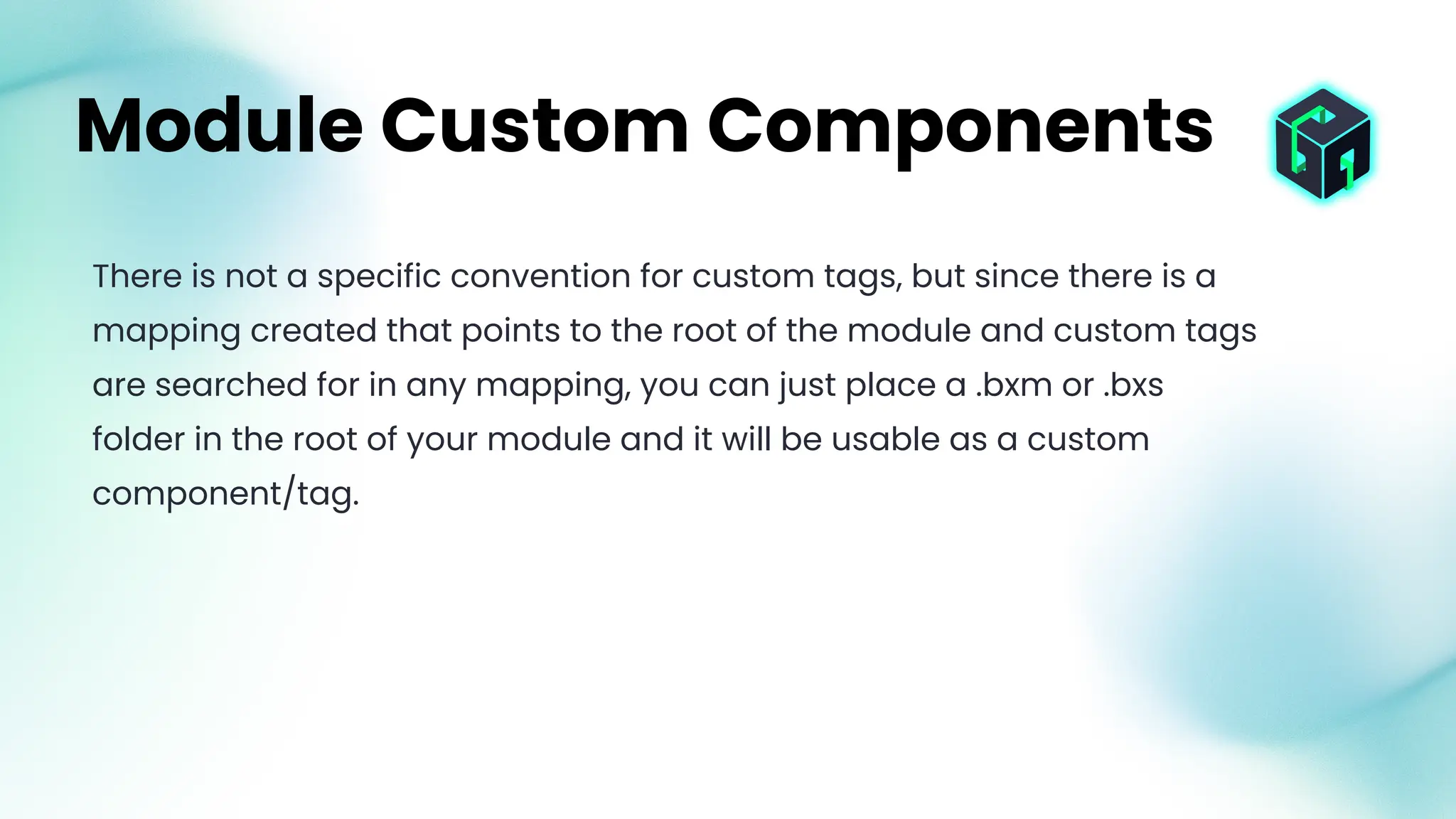 Module Custom Components

There is not a specific convention for custom tags, but since there is a mapping created that points to the root of the module and custom tags are searched for in any mapping, you can just place a .bxm or .bxs folder in the root of your module and it will be usable as a custom component/tag.